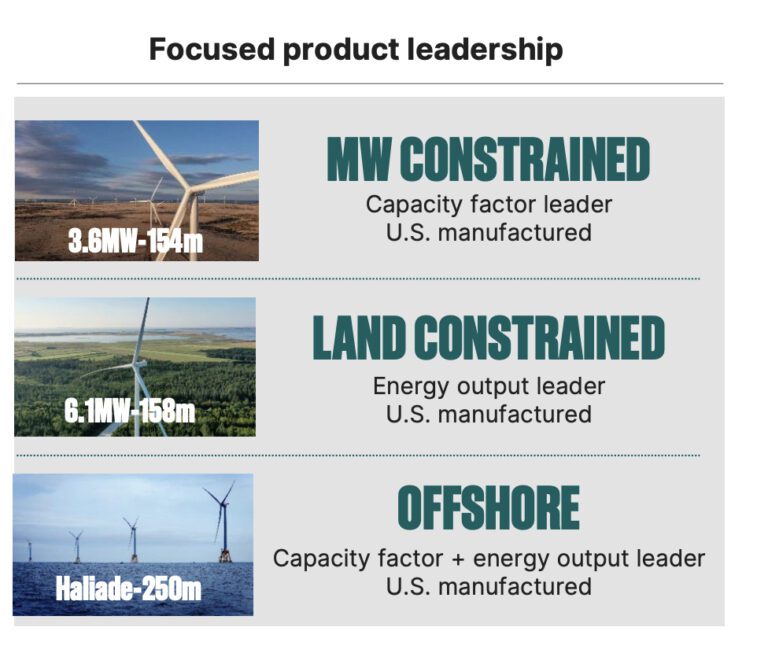 Focused product leadership

3.6MW-154m

MW CONSTRAINED

Capacity factor leader
U.S. manufactured

6.1MW-158m

LAND CONSTRAINED

Energy output leader
U.S. manufactured

Haliade-250m

OFFSHORE

Capacity factor + energy output leader
U.S. manufactured